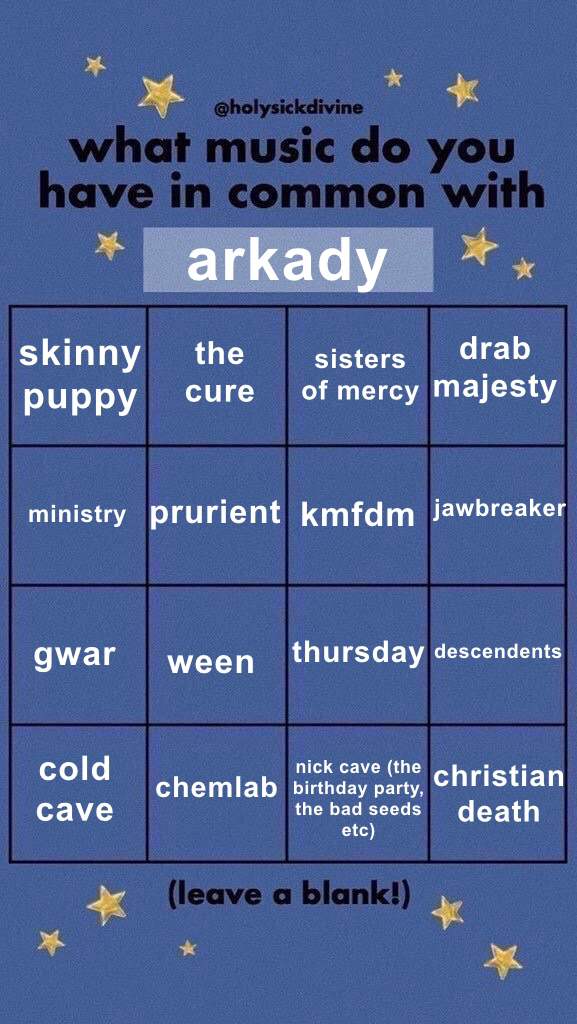 @holysickdivine

what music do you have in common with

arkady

| skinny puppy | the cure | sisters of mercy | drab majesty |
|---|---|---|---|
| ministry | prurient | kmfdm | jawbreaker |
| gwar | ween | thursday | descendents |
| cold cave | chemlab | nick cave (the birthday party, the bad seeds etc) | christian death |

(leave a blank!)